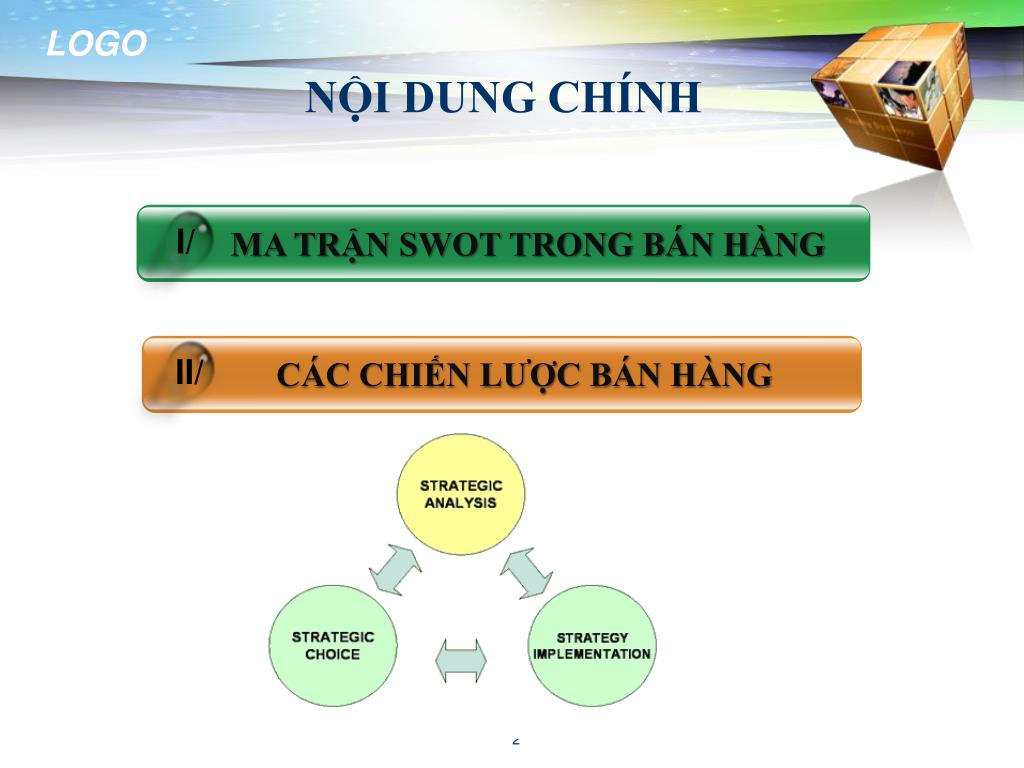 LOGO

NỘI DUNG CHÍNH

I/ MA TRẬN SWOT TRONG BÁN HÀNG

II/ CÁC CHIẾN LƯỢC BÁN HÀNG

STRATEGIC ANALYSIS

STRATEGIC CHOICE

STRATEGY IMPLEMENTATION

2